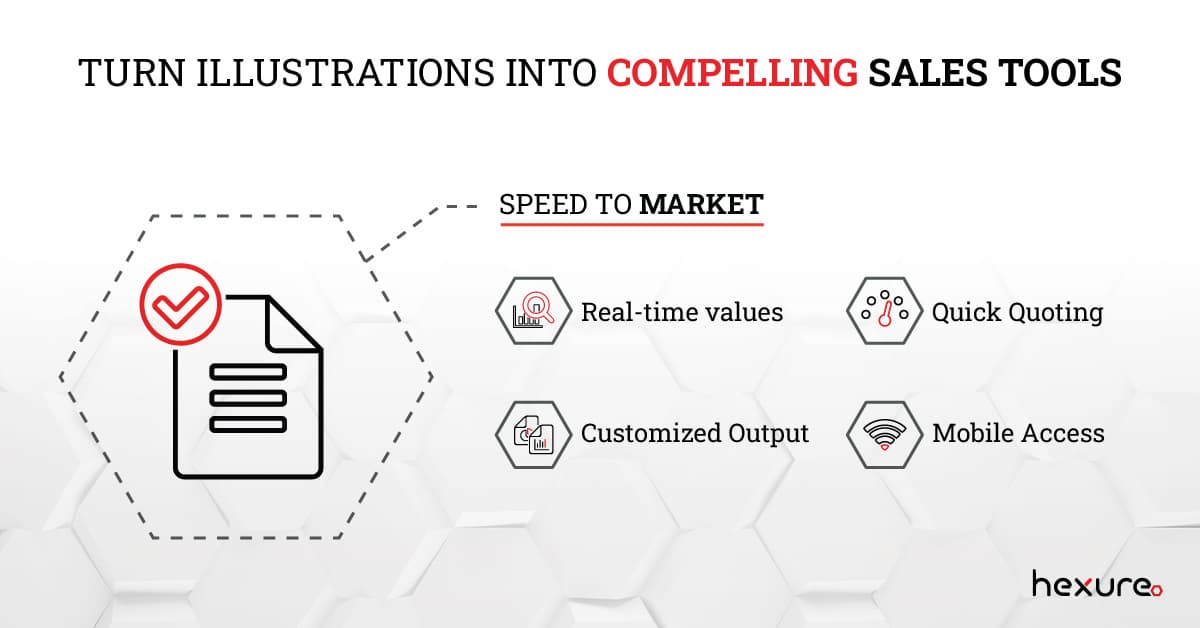 TURN ILLUSTRATIONS INTO COMPELLING SALES TOOLS

SPEED TO MARKET

Real-time values

Quick Quoting

Customized Output

Mobile Access

hexure